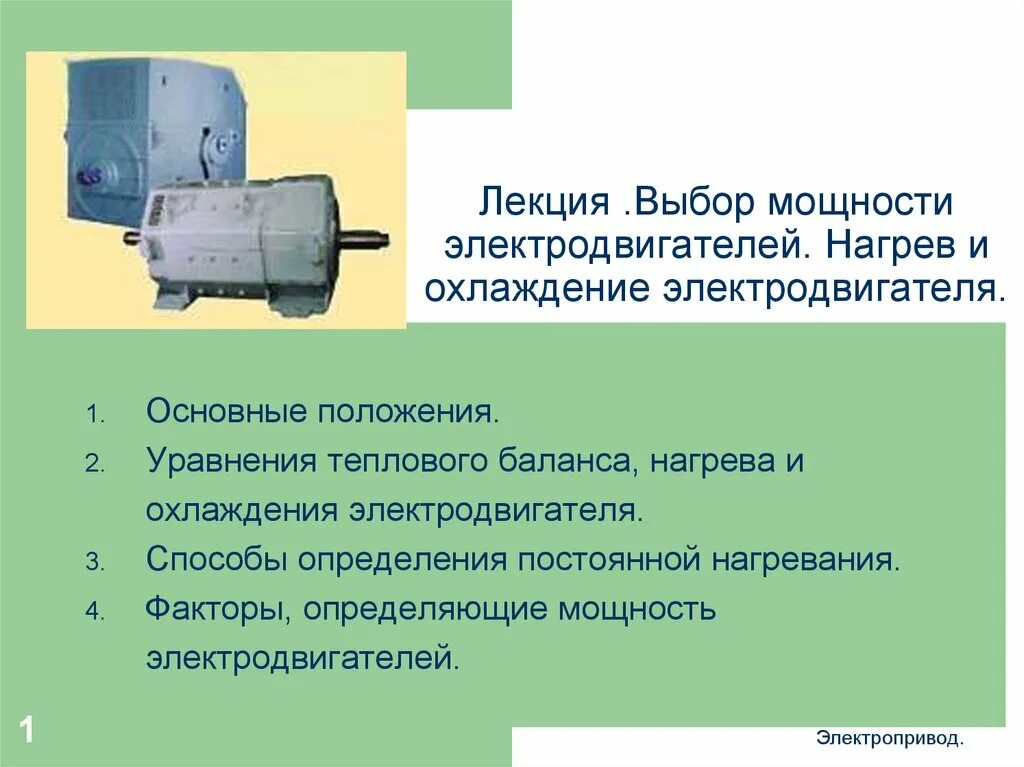 Лекция .Выбор мощности электродвигателей. Нагрев и охлаждение электродвигателя.

1. Основные положения.
2. Уравнения теплового баланса, нагрева и охлаждения электродвигателя.
3. Способы определения постоянной нагревания.
4. Факторы, определяющие мощность электродвигателей.

1

Электропривод.